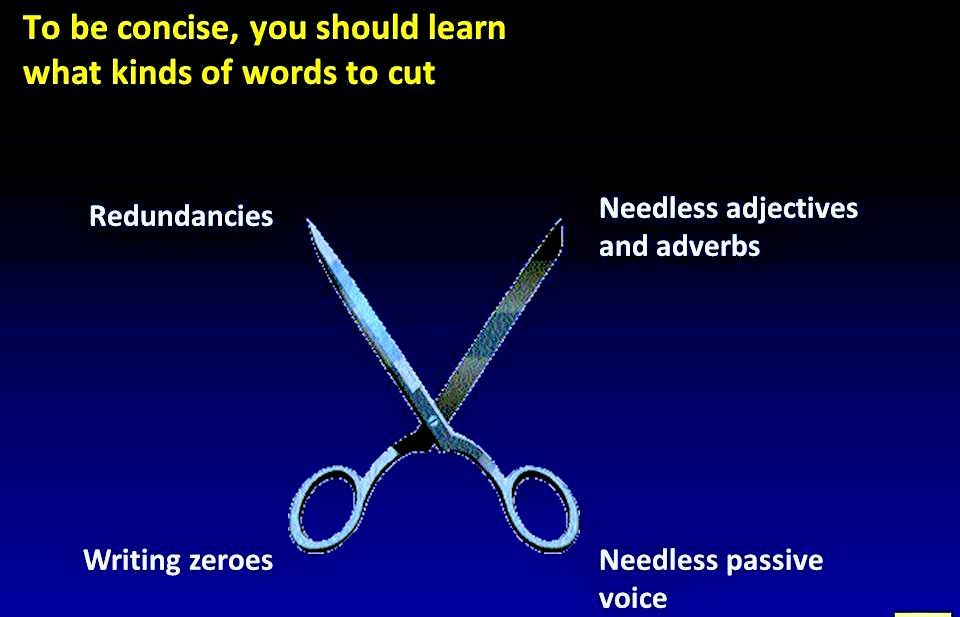 To be concise, you should learn what kinds of words to cut

Redundancies

Needless adjectives and adverbs

Writing zeroes

Needless passive voice